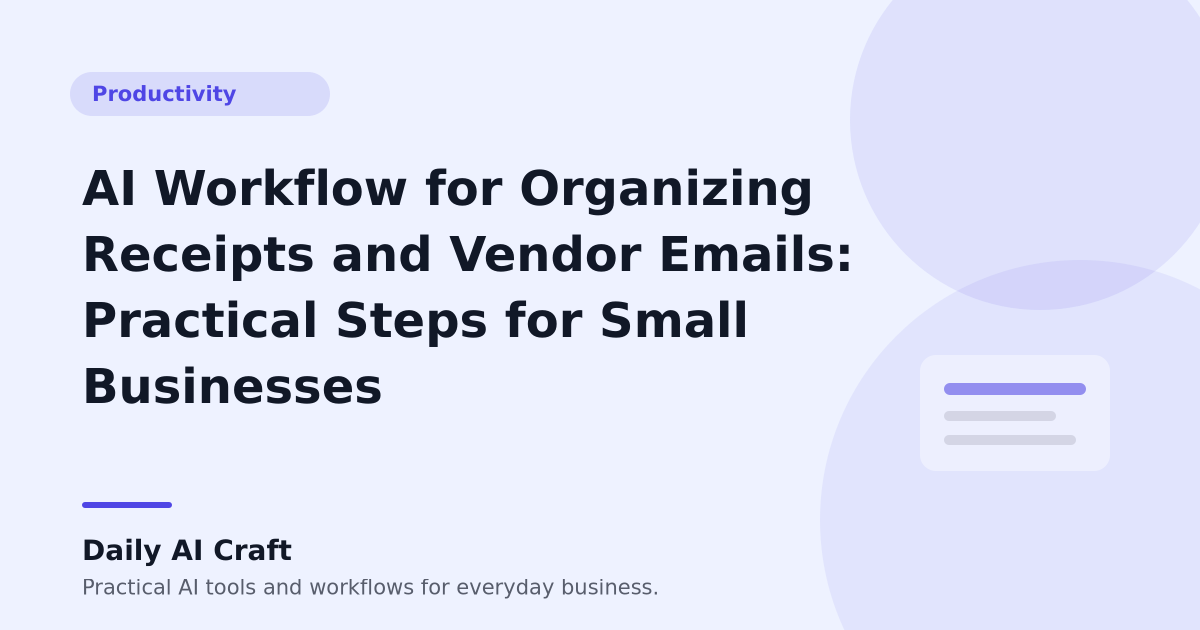 Productivity

AI Workflow for Organizing Receipts and Vendor Emails: Practical Steps for Small Businesses

Daily AI Craft

Practical AI tools and workflows for everyday business.